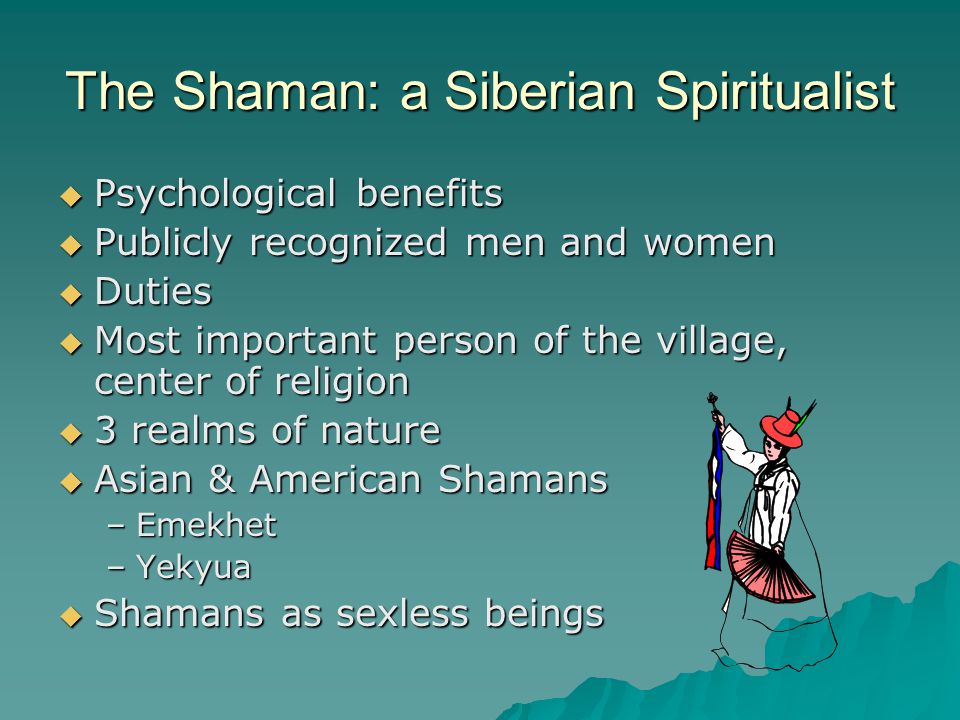 The Shaman: a Siberian Spiritualist

◆ Psychological benefits
◆ Publicly recognized men and women
◆ Duties
◆ Most important person of the village, center of religion
◆ 3 realms of nature
◆ Asian & American Shamans
– Emekhet
– Yekyua
◆ Shamans as sexless beings